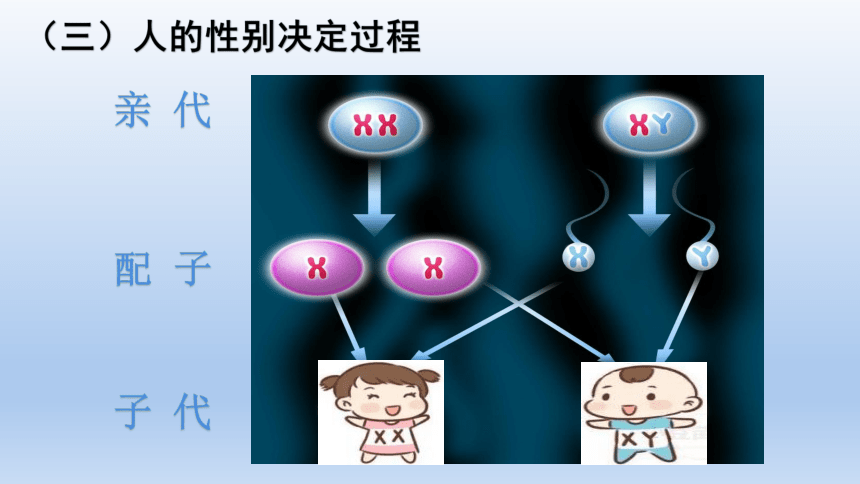 （三）人的性别决定过程

亲 代

XX

XY

配 子

X

X

X

Y

子 代

XX

XY